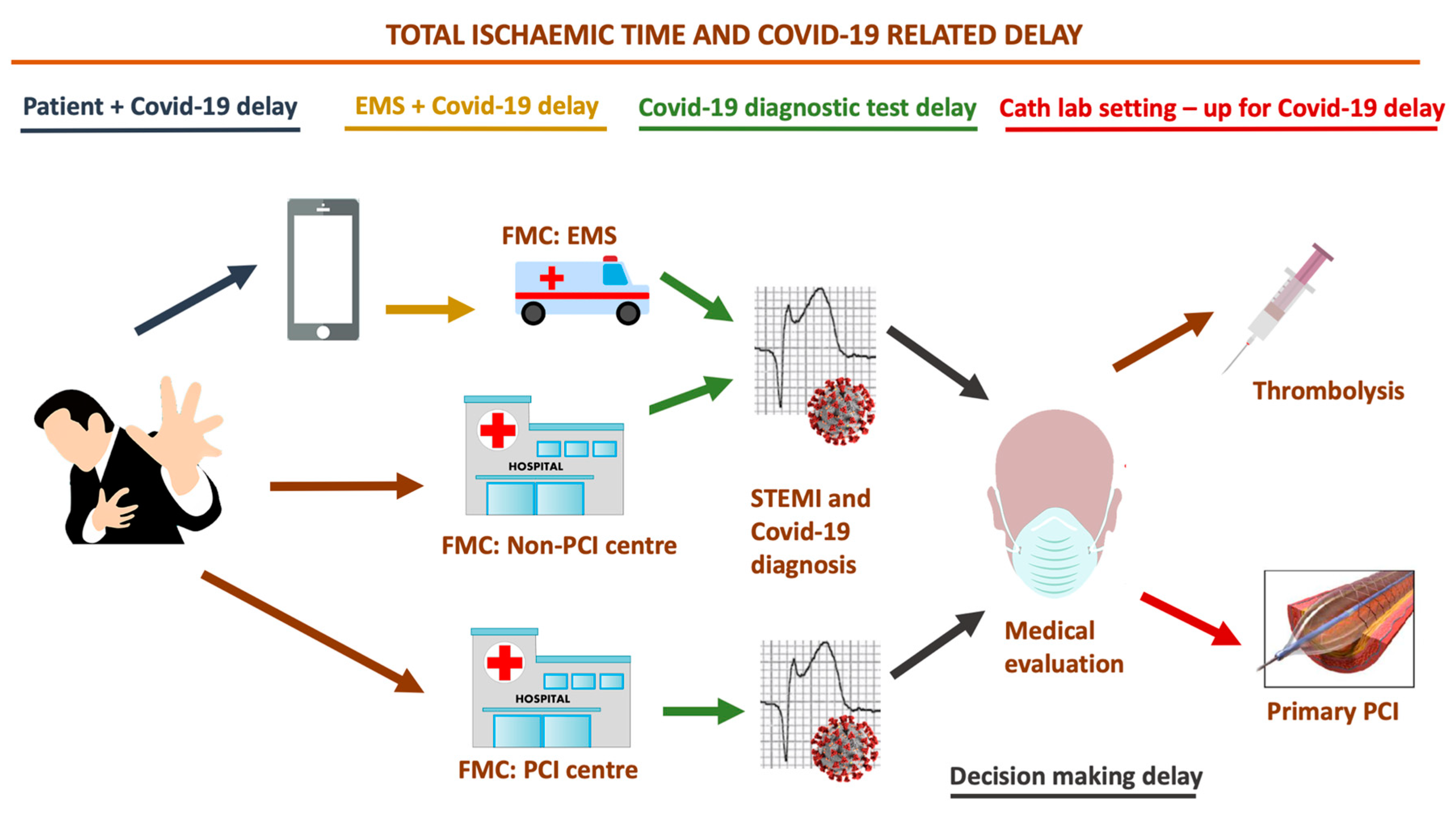 TOTAL ISCHAEMIC TIME AND COVID-19 RELATED DELAY

Patient + Covid-19 delay

EMS + Covid-19 delay

Covid-19 diagnostic test delay

Cath lab setting – up for Covid-19 delay

FMC: EMS

HOSPITAL

FMC: Non-PCI centre

HOSPITAL

FMC: PCI centre

STEMI and Covid-19 diagnosis

Medical evaluation

Decision making delay

Thrombolysis

Primary PCI